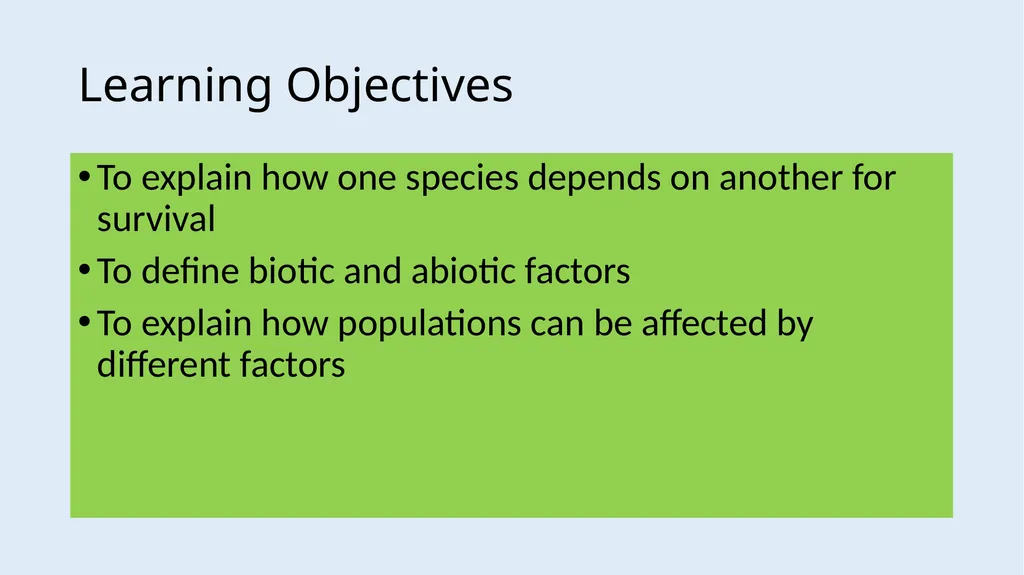 Learning Objectives

• To explain how one species depends on another for survival

• To define biotic and abiotic factors

• To explain how populations can be affected by different factors